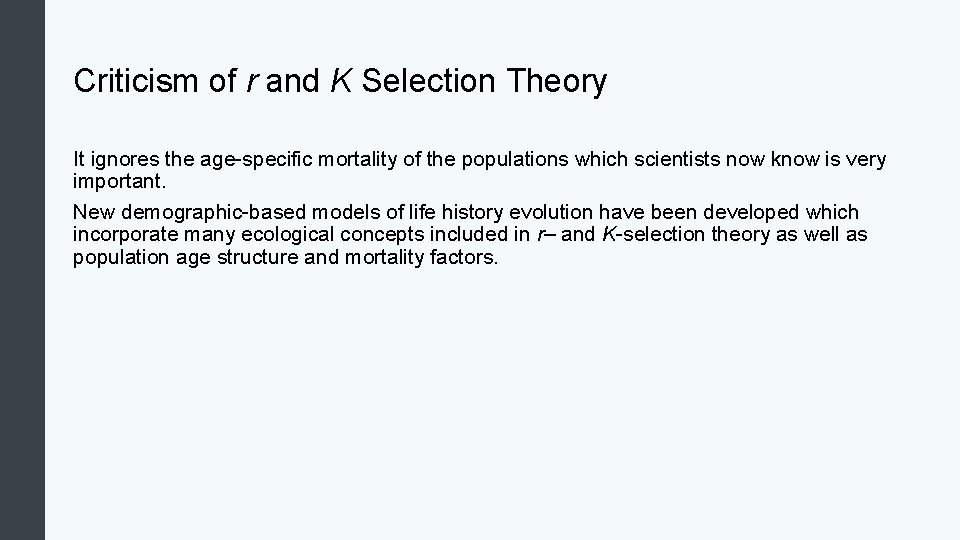 Criticism of r and K Selection Theory

It ignores the age-specific mortality of the populations which scientists now know is very important.

New demographic-based models of life history evolution have been developed which incorporate many ecological concepts included in r– and K-selection theory as well as population age structure and mortality factors.